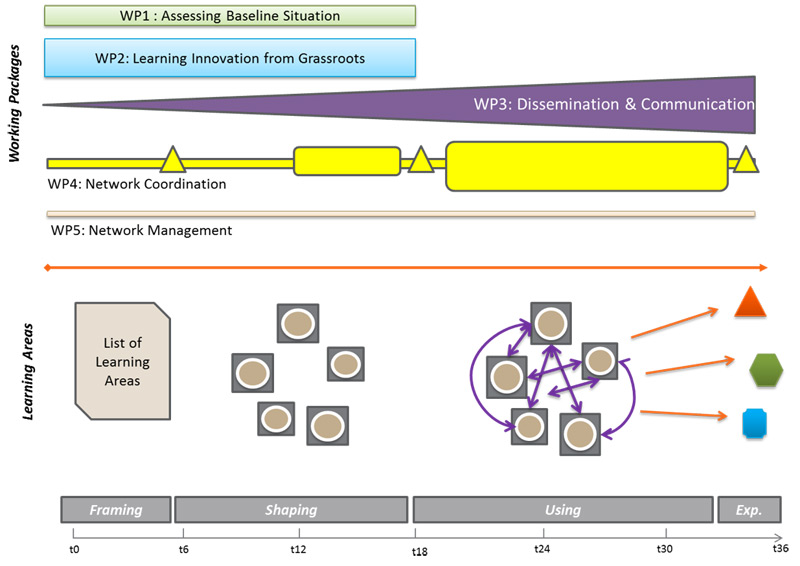 Working Packages

WP1 : Assessing Baseline Situation

WP2: Learning Innovation from Grassroots

WP3: Dissemination & Communication

WP4: Network Coordination

WP5: Network Management

Learning Areas

List of Learning Areas

Framing

Shaping

Using

Exp.

t0

t6

t12

t18

t24

t30

t36